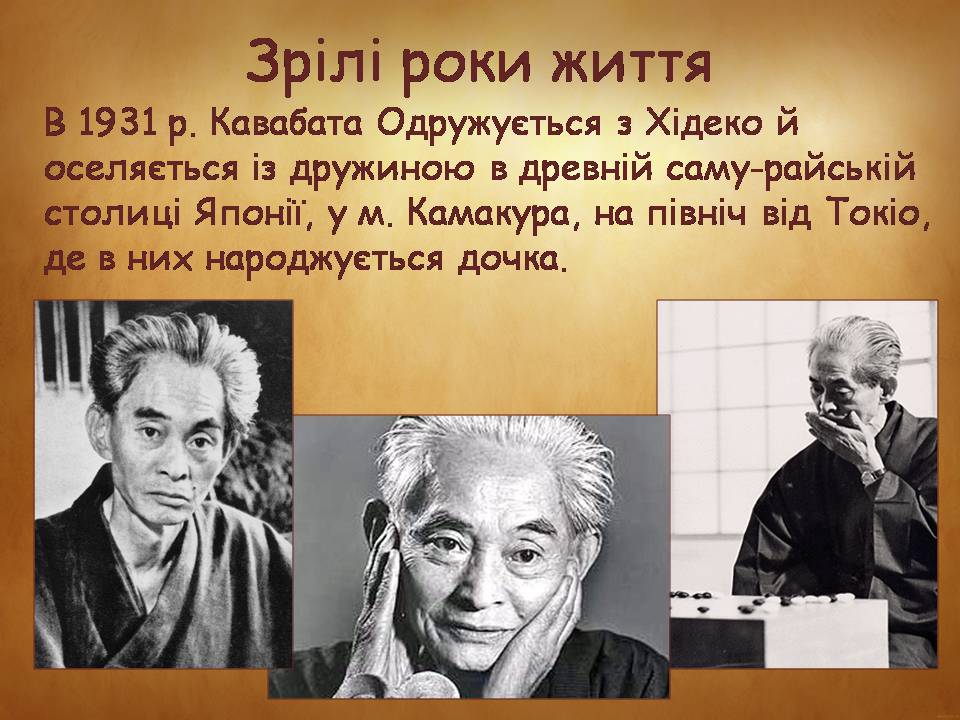 Зрілі роки життя

В 1931 р. Кавабата Одружується з Хідеко й оселяється із дружиною в древній саму-райській столиці Японії, у м. Камакура, на північ від Токіо, де в них народжується дочка.